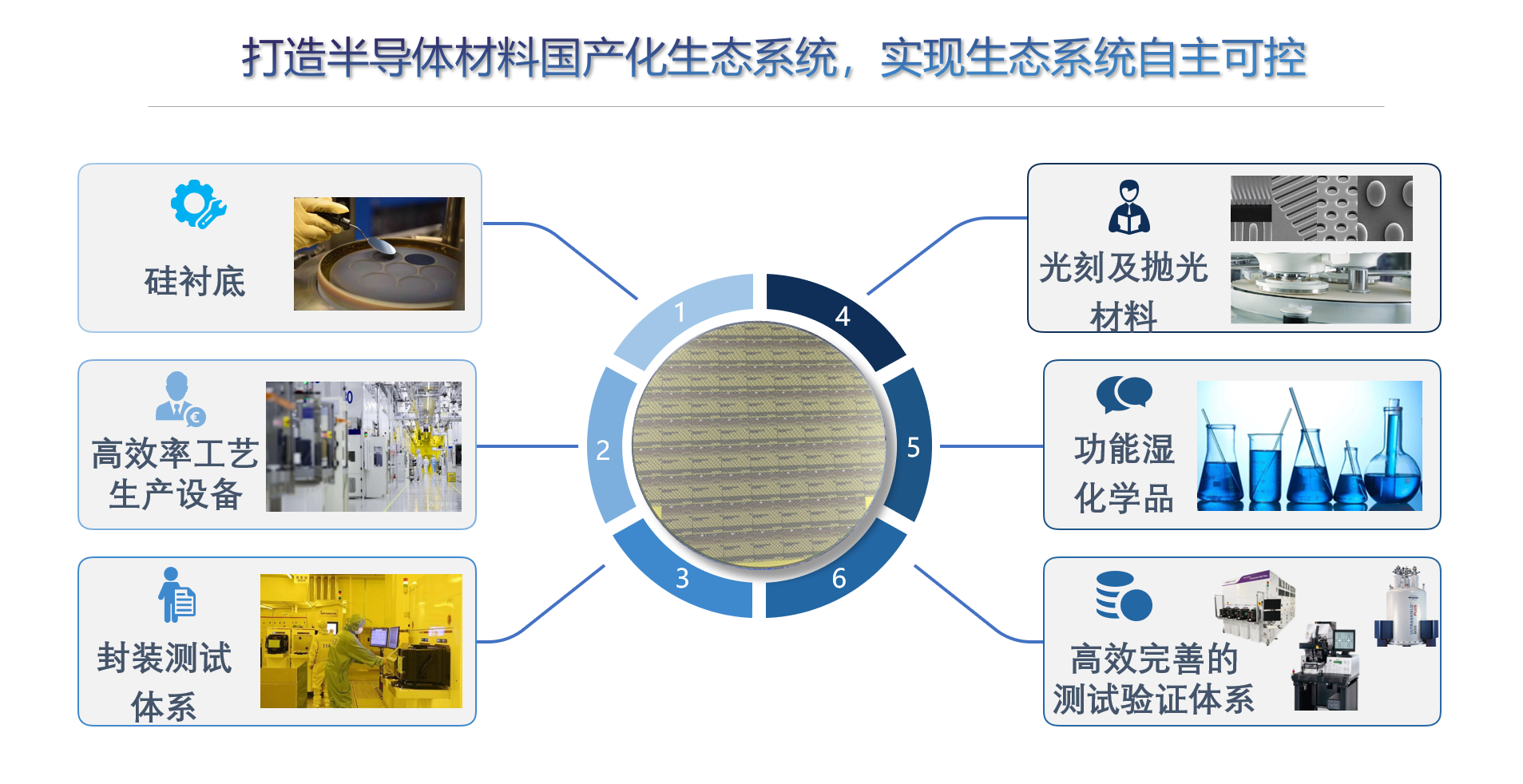 打造半导体材料国产化生态系统，实现生态系统自主可控

硅衬底

高效率工艺生产设备

封装测试体系

1

2

3

4

5

6

光刻及抛光材料

功能湿化学品

高效完善的测试验证体系